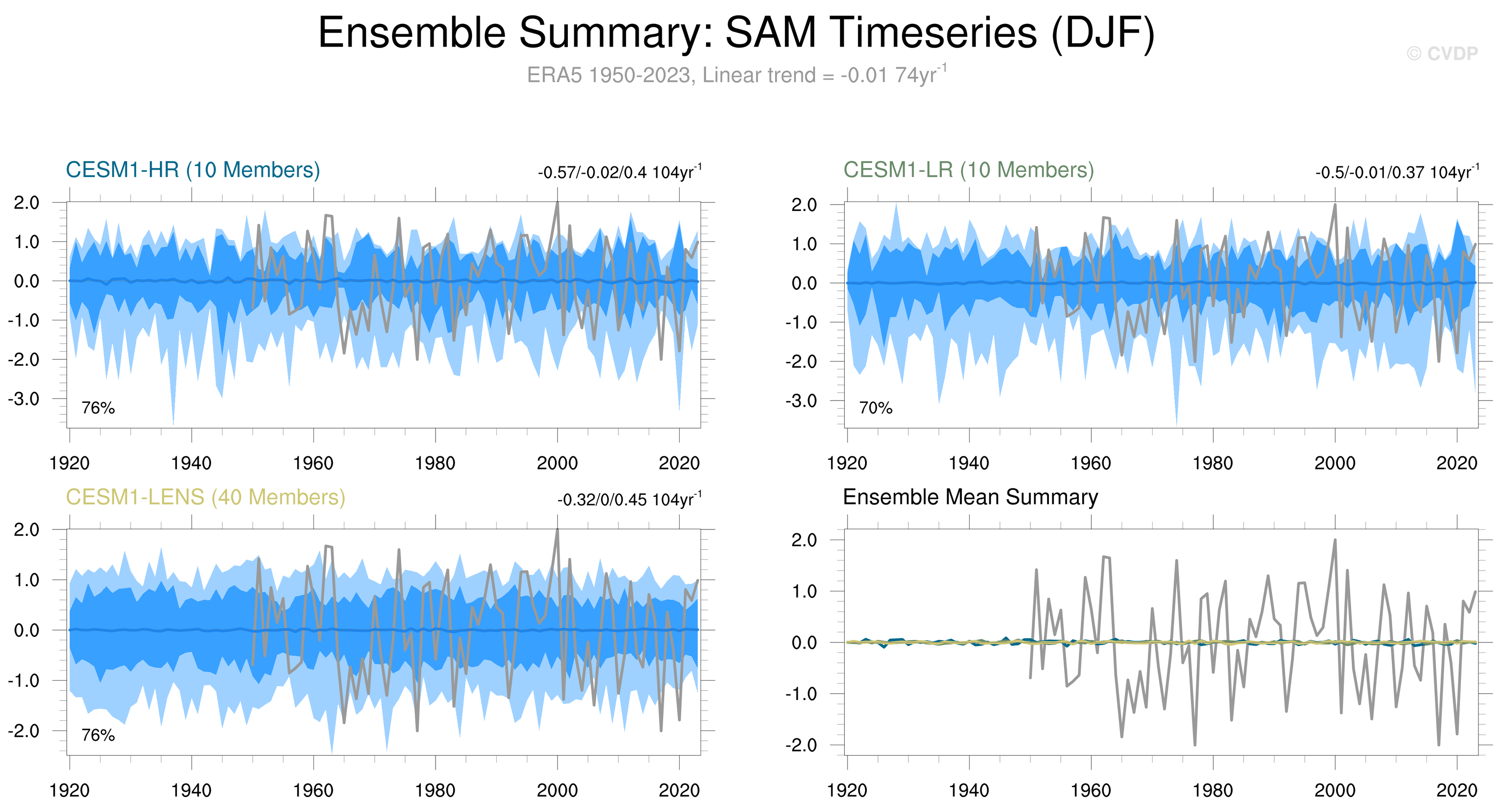 Ensemble Summary: SAM Timeseries (DJF)

© CVDP

ERA5 1950-2023, Linear trend = -0.01 74yr$^{-1}$

CESM1-HR (10 Members)

-0.57/-0.02/0.4 104yr$^{-1}$

2.0
1.0
0.0
-1.0
-2.0
-3.0

76%

1920 1940 1960 1980 2000 2020

CESM1-LR (10 Members)

-0.5/-0.01/0.37 104yr$^{-1}$

2.0
1.0
0.0
-1.0
-2.0
-3.0

70%

1920 1940 1960 1980 2000 2020

CESM1-LENS (40 Members)

-0.32/0/0.45 104yr$^{-1}$

2.0
1.0
0.0
-1.0
-2.0

76%

1920 1940 1960 1980 2000 2020

Ensemble Mean Summary

2.0
1.0
0.0
-1.0
-2.0

1920 1940 1960 1980 2000 2020